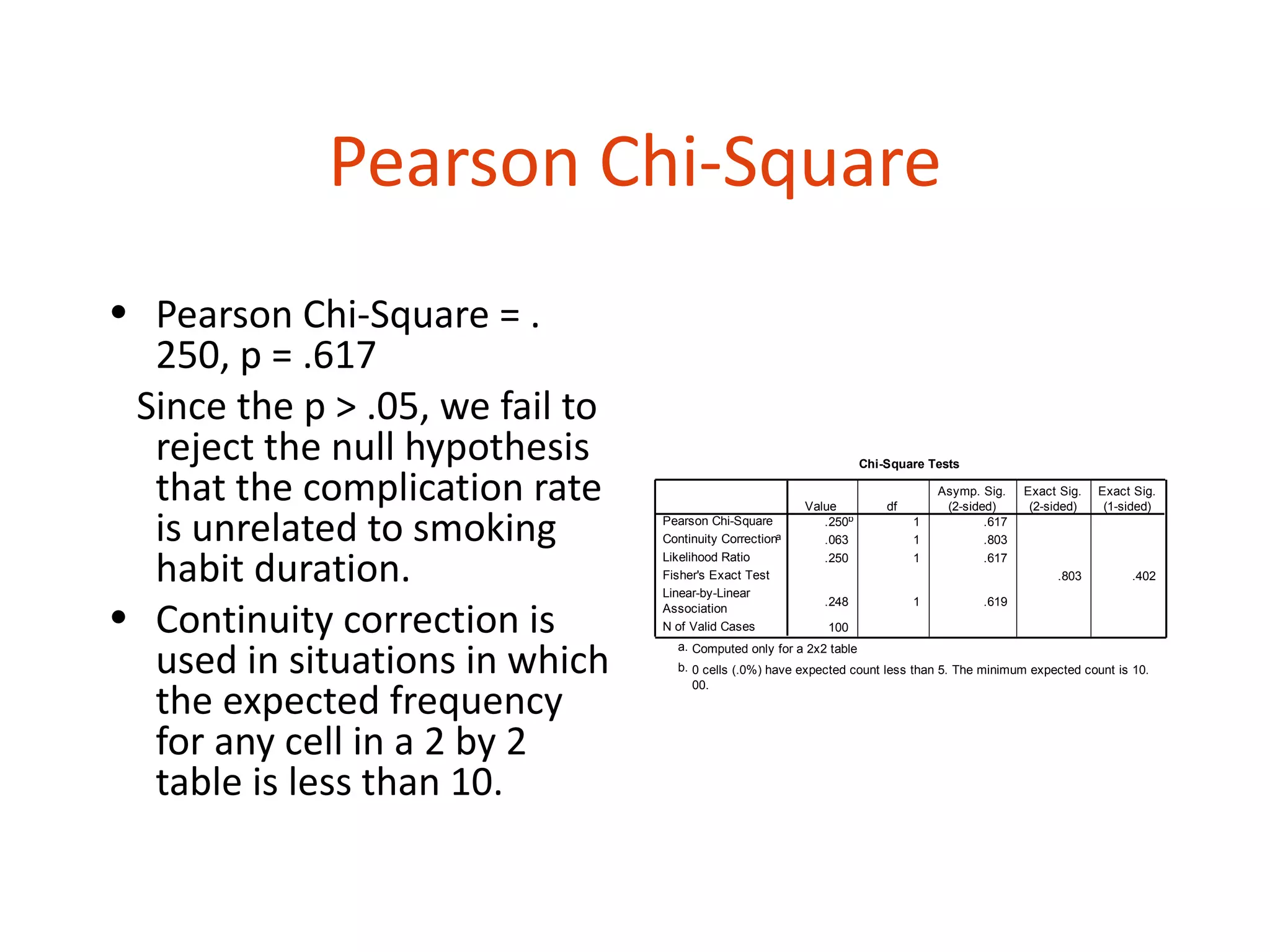 Pearson Chi-Square

• Pearson Chi-Square = . 250, p = .617

Since the p > .05, we fail to reject the null hypothesis that the complication rate is unrelated to smoking habit duration.

• Continuity correction is used in situations in which the expected frequency for any cell in a 2 by 2 table is less than 10.

Chi-Square Tests

| | Value | df | Asymp. Sig. (2-sided) | Exact Sig. (2-sided) | Exact Sig. (1-sided) |
|---|---|---|---|---|---|
| Pearson Chi-Square | .250$^b$ | 1 | .617 | | |
| Continuity Correction$^a$ | .063 | 1 | .803 | | |
| Likelihood Ratio | .250 | 1 | .617 | | |
| Fisher's Exact Test | | | | .803 | .402 |
| Linear-by-Linear Association | .248 | 1 | .619 | | |
| N of Valid Cases | 100 | | | | |

a. Computed only for a 2x2 table

b. 0 cells (.0%) have expected count less than 5. The minimum expected count is 10. 00.